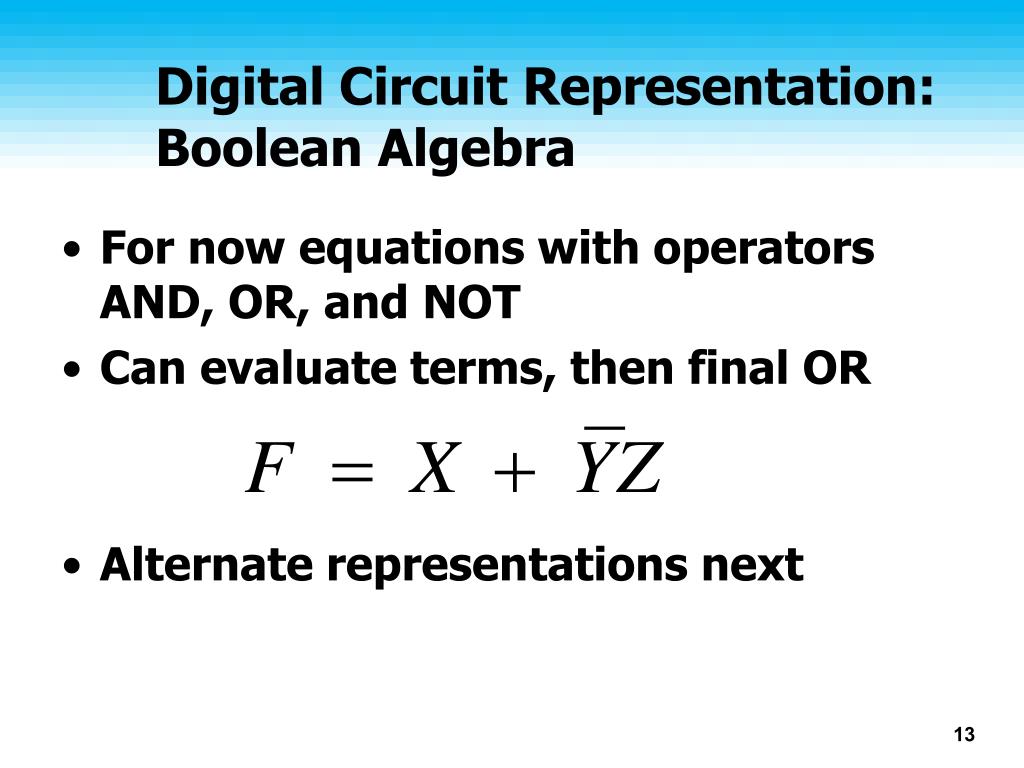 Digital Circuit Representation: Boolean Algebra

• For now equations with operators AND, OR, and NOT
• Can evaluate terms, then final OR

$F = X + \overline{Y}Z$

• Alternate representations next

13